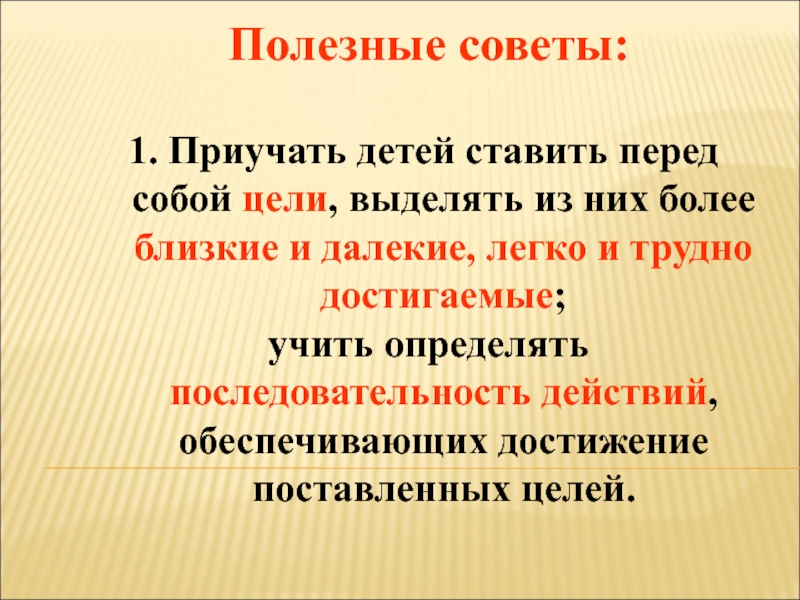 Полезные советы:

1. Приучать детей ставить перед собой цели, выделять из них более близкие и далекие, легко и трудно достигаемые;
учить определять последовательность действий, обеспечивающих достижение поставленных целей.